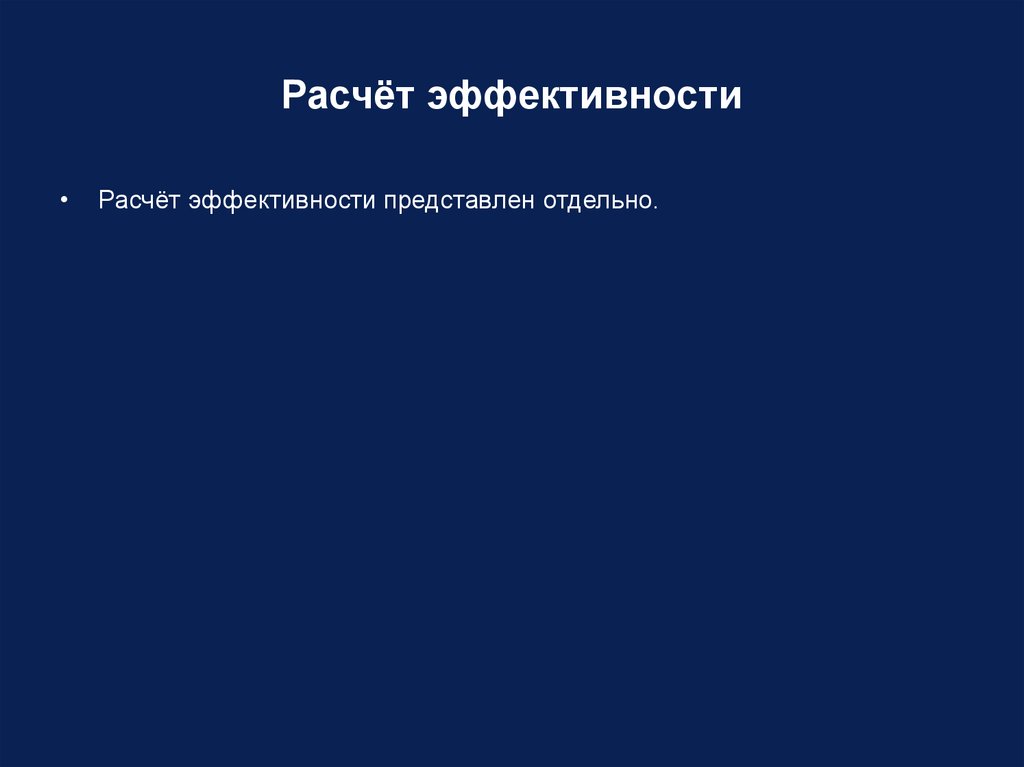 Расчёт эффективности

• Расчёт эффективности представлен отдельно.